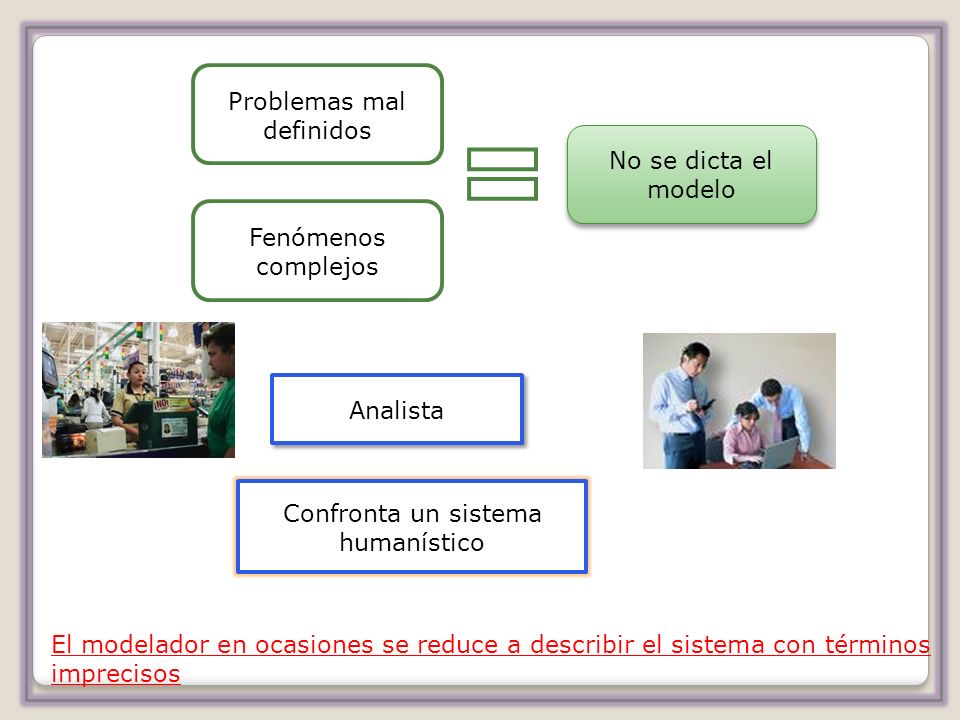 Problemas mal definidos

Fenómenos complejos

No se dicta el modelo

NO

Analista

Confronta un sistema humanístico

El modelador en ocasiones se reduce a describir el sistema con términos imprecisos